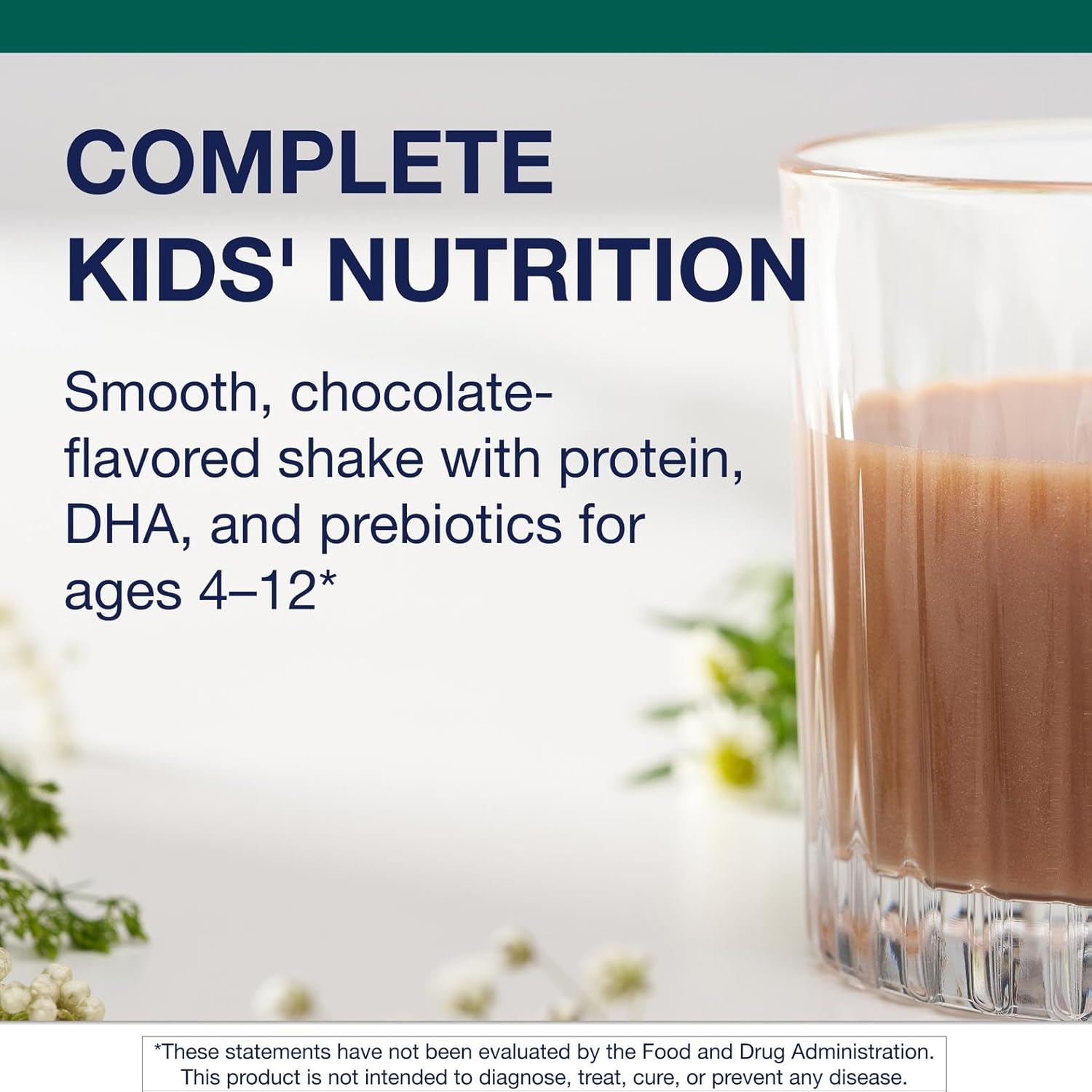 COMPLETE KIDS' NUTRITION

Smooth, chocolate-flavored shake with protein, DHA, and prebiotics for ages 4–12*

*These statements have not been evaluated by the Food and Drug Administration. This product is not intended to diagnose, treat, cure, or prevent any disease.